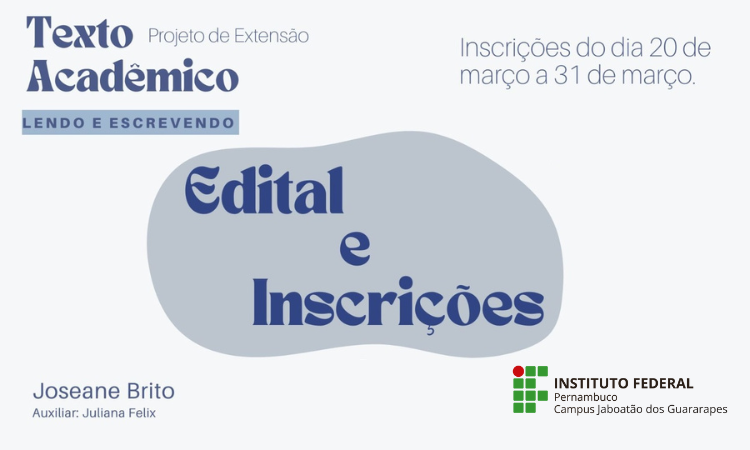 Texto Acadêmico

Projeto de Extensão

LENDO E ESCREVENDO

Inscrições do dia 20 de março a 31 de março.

Edital e Inscrições

Joseane Brito
Auxiliar: Juliana Felix

INSTITUTO FEDERAL
Pernambuco
Campus Jaboatão dos Guararapes